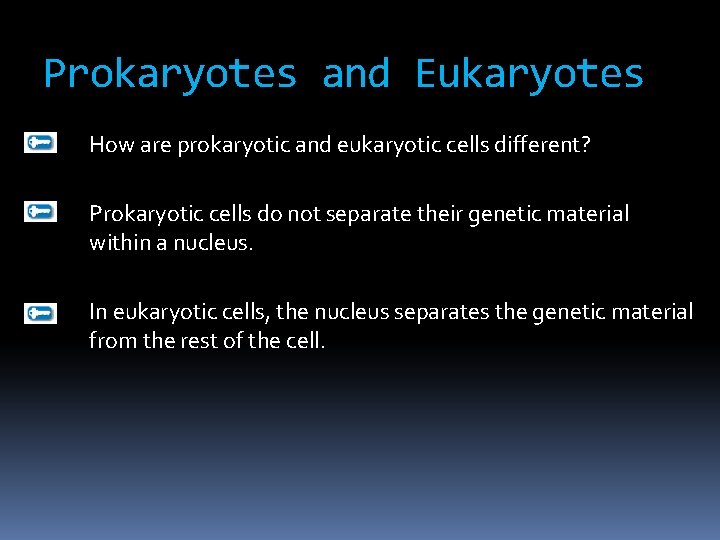 Prokaryotes and Eukaryotes

How are prokaryotic and eukaryotic cells different?

Prokaryotic cells do not separate their genetic material within a nucleus.

In eukaryotic cells, the nucleus separates the genetic material from the rest of the cell.